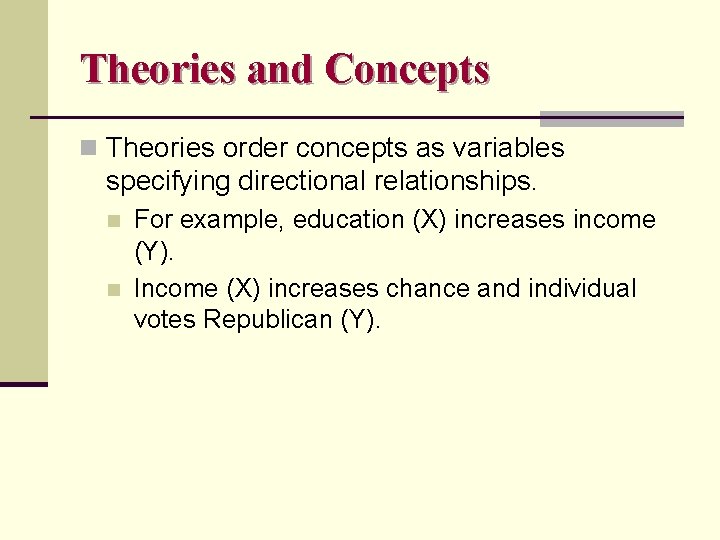 Theories and Concepts

Theories order concepts as variables specifying directional relationships.

For example, education (X) increases income (Y).

Income (X) increases chance and individual votes Republican (Y).